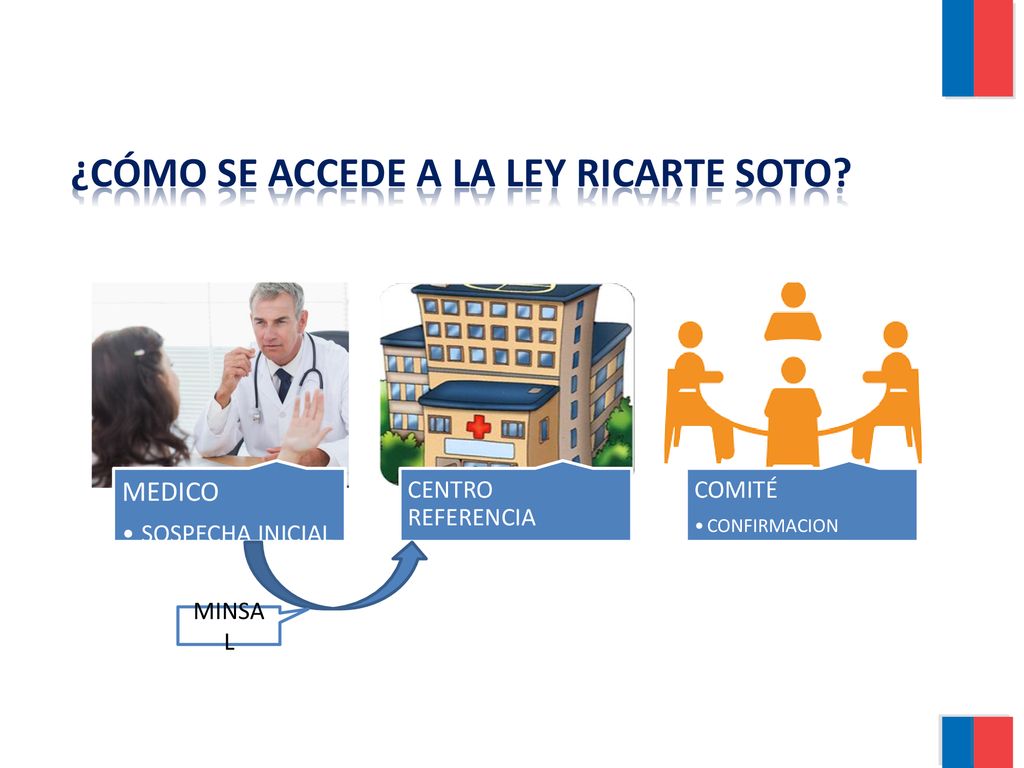 ¿CÓMO SE ACCEDE A LA LEY RICARTE SOTO?

MEDICO
• SOSPECHA INICIAL

CENTRO REFERENCIA

COMITÉ
• CONFIRMACION

MINSA
L